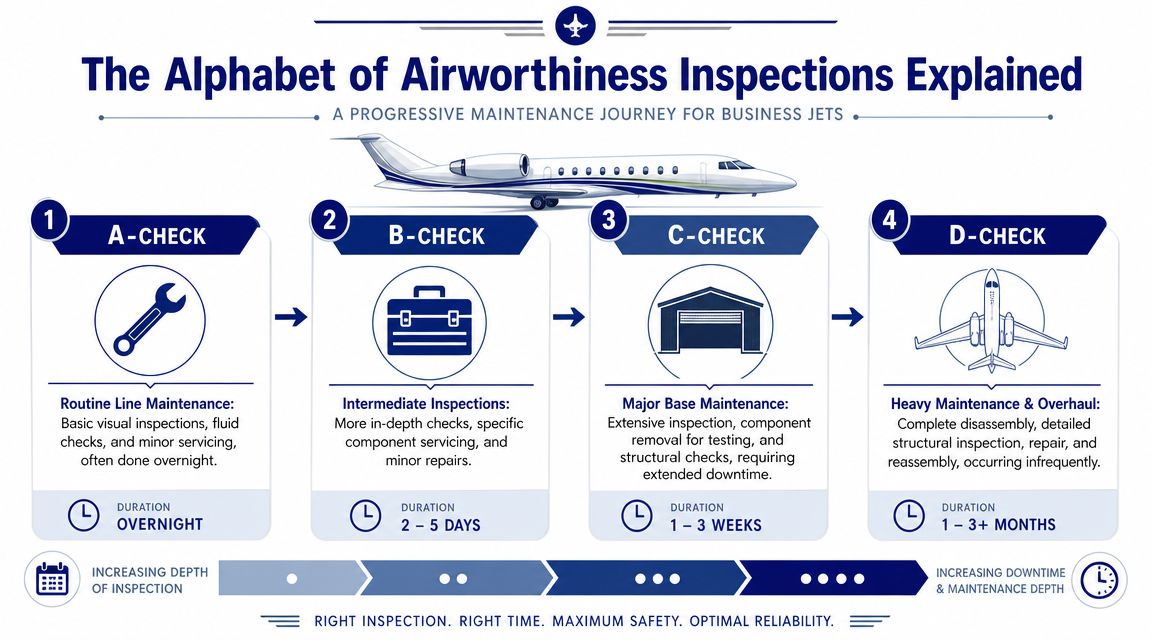 The Alphabet of Airworthiness Inspections Explained

A PROGRESSIVE MAINTENANCE JOURNEY FOR BUSINESS JETS

1 A-CHECK

Routine Line Maintenance: Basic visual inspections, fluid checks, and minor servicing, often done overnight.

DURATION
OVERNIGHT

2 B-CHECK

Intermediate Inspections: More in-depth checks, specific component servicing, and minor repairs.

DURATION
2 – 5 DAYS

3 C-CHECK

Major Base Maintenance: Extensive inspection, component removal for testing, and structural checks, requiring extended downtime.

DURATION
1 – 3 WEEKS

4 D-CHECK

Heavy Maintenance & Overhaul: Complete disassembly, detailed structural inspection, repair, and reassembly, occurring infrequently.

DURATION
1 – 3+ MONTHS

INCREASING DEPTH OF INSPECTION

INCREASING DOWNTIME & MAINTENANCE DEPTH

RIGHT INSPECTION. RIGHT TIME. MAXIMUM SAFETY. OPTIMAL RELIABILITY.